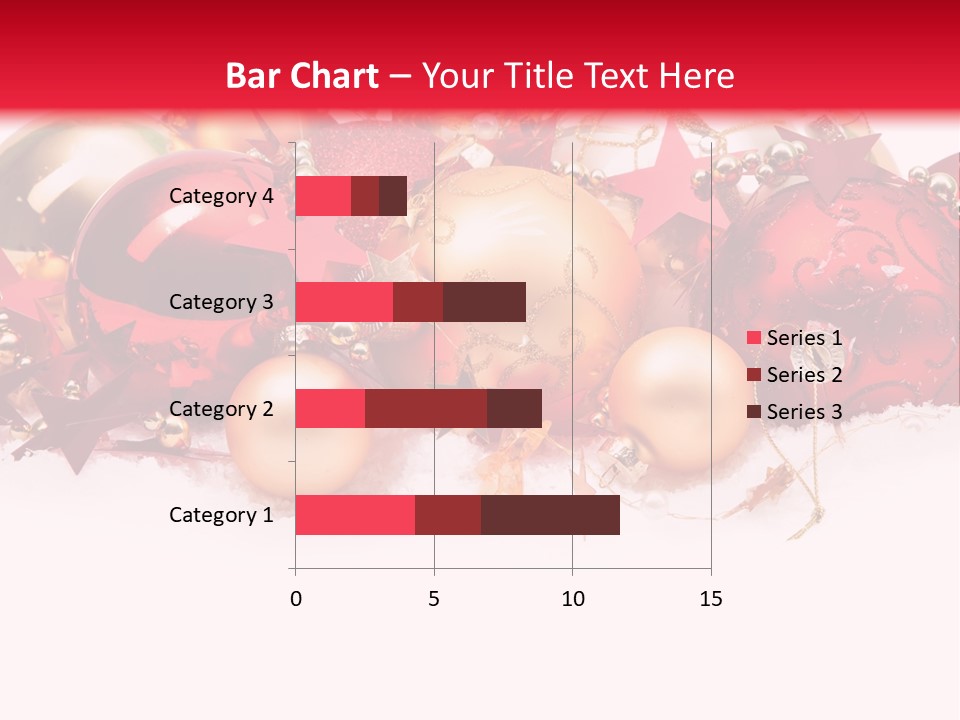 Bar Chart – Your Title Text Here

Category 4
Category 3
Category 2
Category 1

0
5
10
15

Series 1
Series 2
Series 3